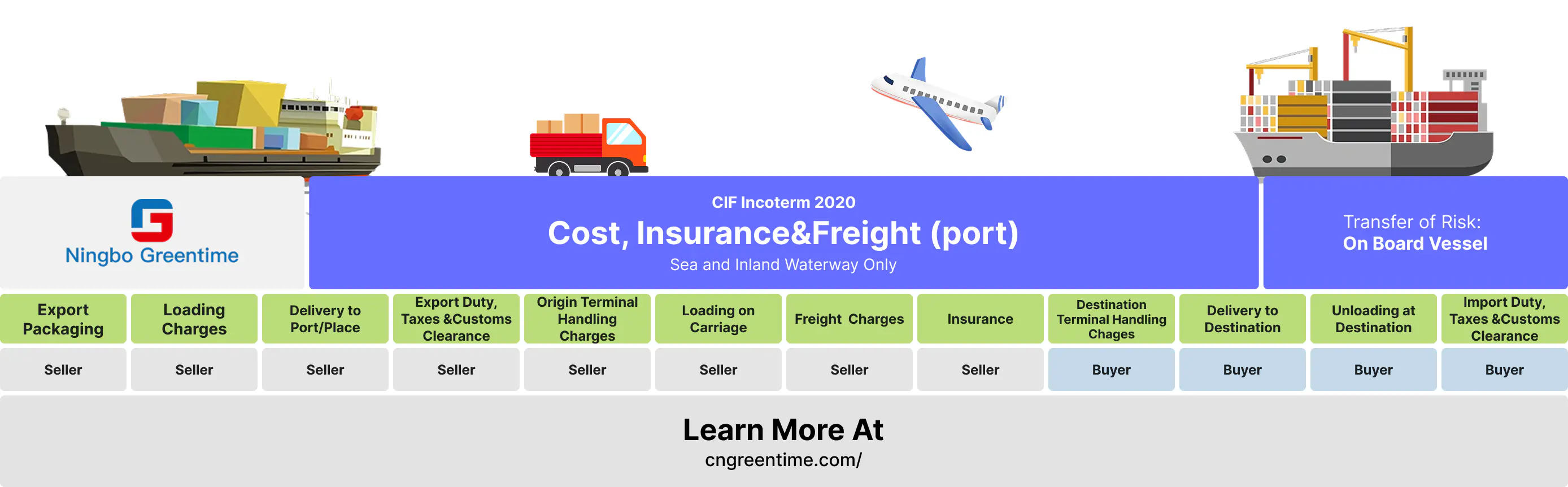 Ningbo Greentime

CIF Incoterm 2020
Cost, Insurance&Freight (port)
Sea and Inland Waterway Only

Transfer of Risk:
On Board Vessel

| Export Packaging | Loading Charges | Delivery to Port/Place | Export Duty, Taxes &Customs Clearance | Origin Terminal Handling Charges | Loading on Carriage | Freight Charges | Insurance | Destination Terminal Handling Chages | Delivery to Destination | Unloading at Destination | Import Duty, Taxes &Customs Clearance |
|---|---|---|---|---|---|---|---|---|---|---|---|
| Seller | Seller | Seller | Seller | Seller | Seller | Seller | Seller | Buyer | Buyer | Buyer | Buyer |

Learn More At
cngreentime.com/